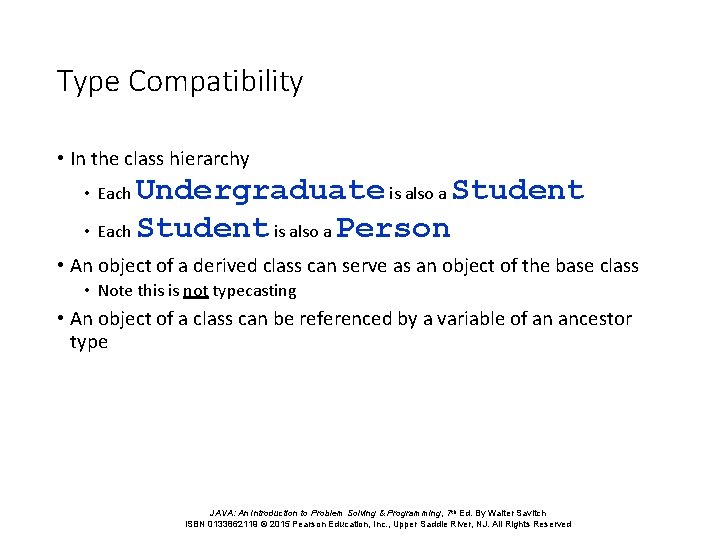 Type Compatibility

• In the class hierarchy
  • Each Undergraduate is also a Student
  • Each Student is also a Person
• An object of a derived class can serve as an object of the base class
  • Note this is not typecasting
• An object of a class can be referenced by a variable of an ancestor type

JAVA: An Introduction to Problem Solving & Programming, 7th Ed. By Walter Savitch
ISBN 0133862119 © 2015 Pearson Education, Inc., Upper Saddle River, NJ. All Rights Reserved